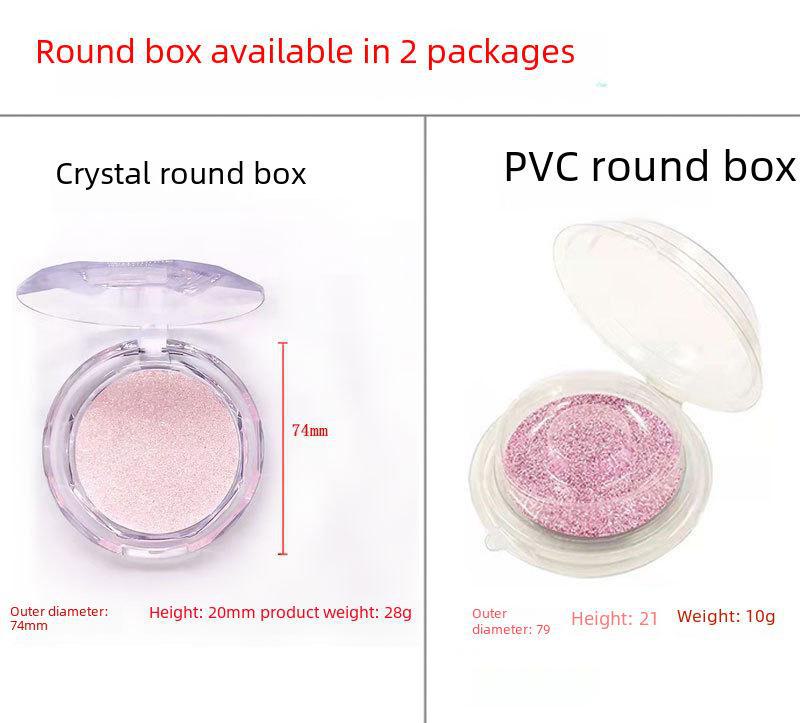 Round box available in 2 packages

Crystal round box

74mm

Outer diameter: 74mm

Height: 20mm product weight: 28g

PVC round box

Outer diameter: 79

Height: 21

Weight: 10g